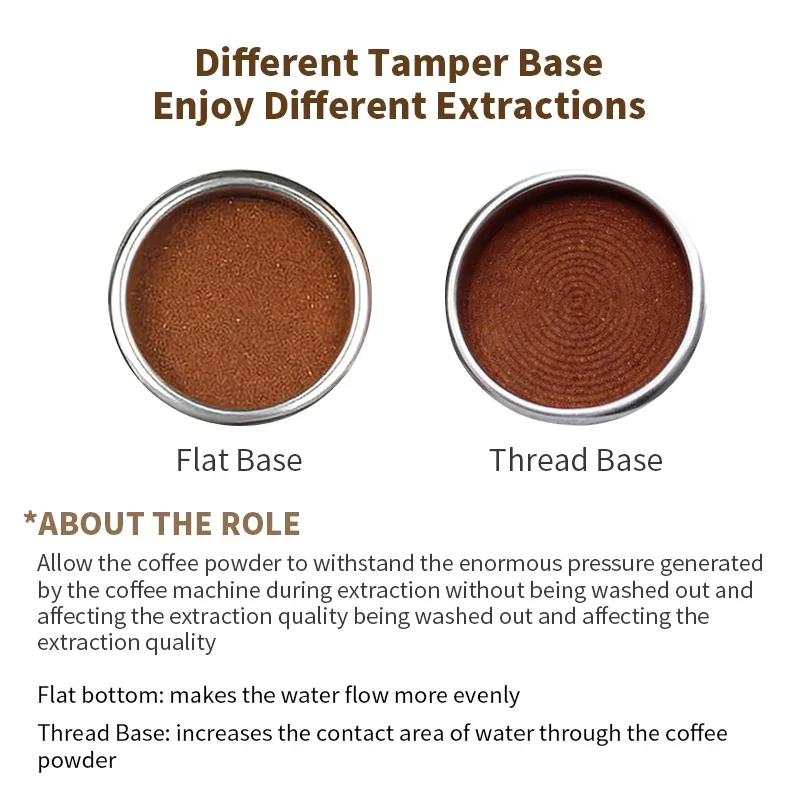 Different Tamper Base
Enjoy Different Extractions

Flat Base

Thread Base

*ABOUT THE ROLE

Allow the coffee powder to withstand the enormous pressure generated by the coffee machine during extraction without being washed out and affecting the extraction quality being washed out and affecting the extraction quality

Flat bottom: makes the water flow more evenly

Thread Base: increases the contact area of water through the coffee powder